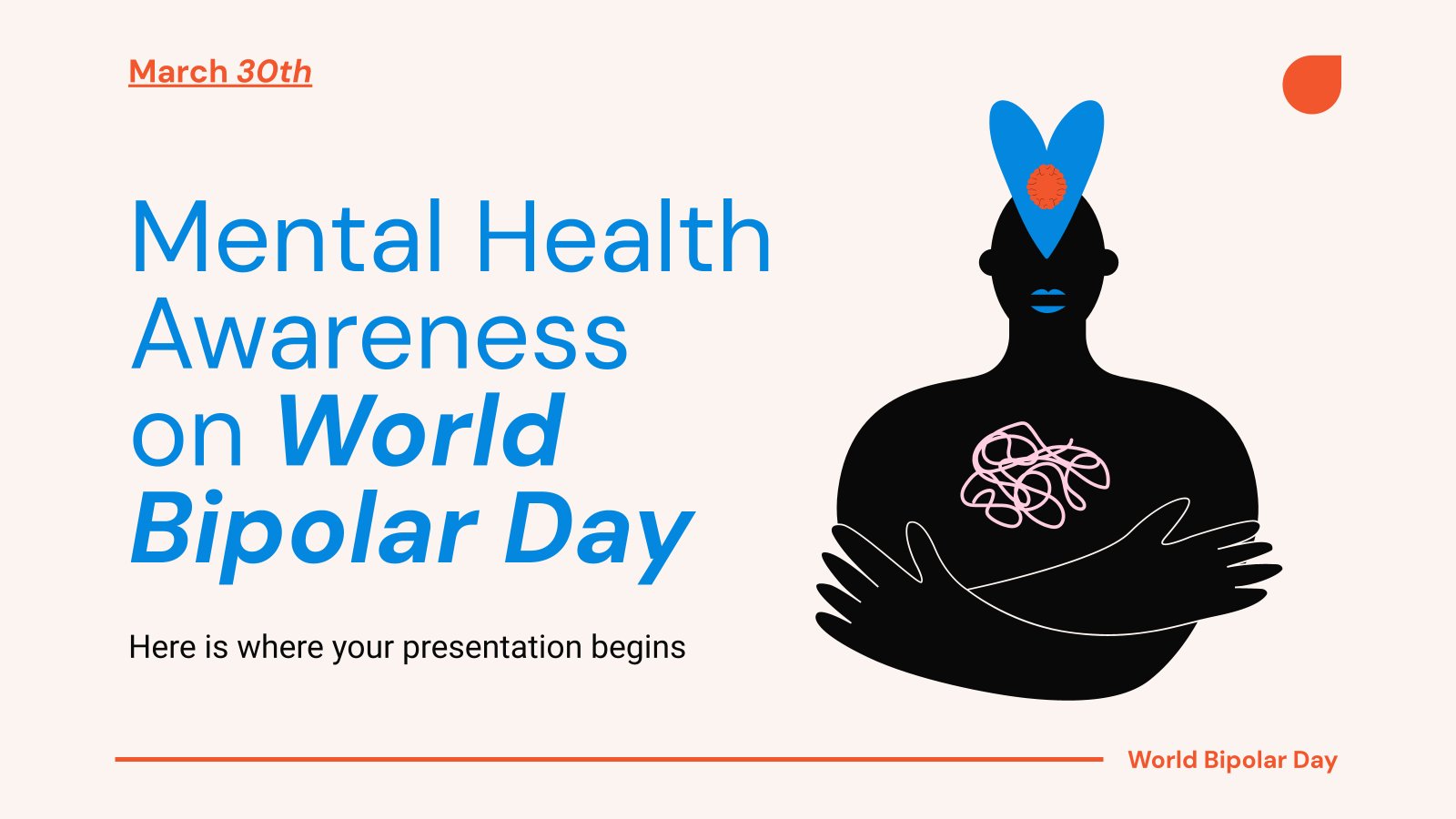 March 30th

Mental Health Awareness on World Bipolar Day

Here is where your presentation begins

World Bipolar Day